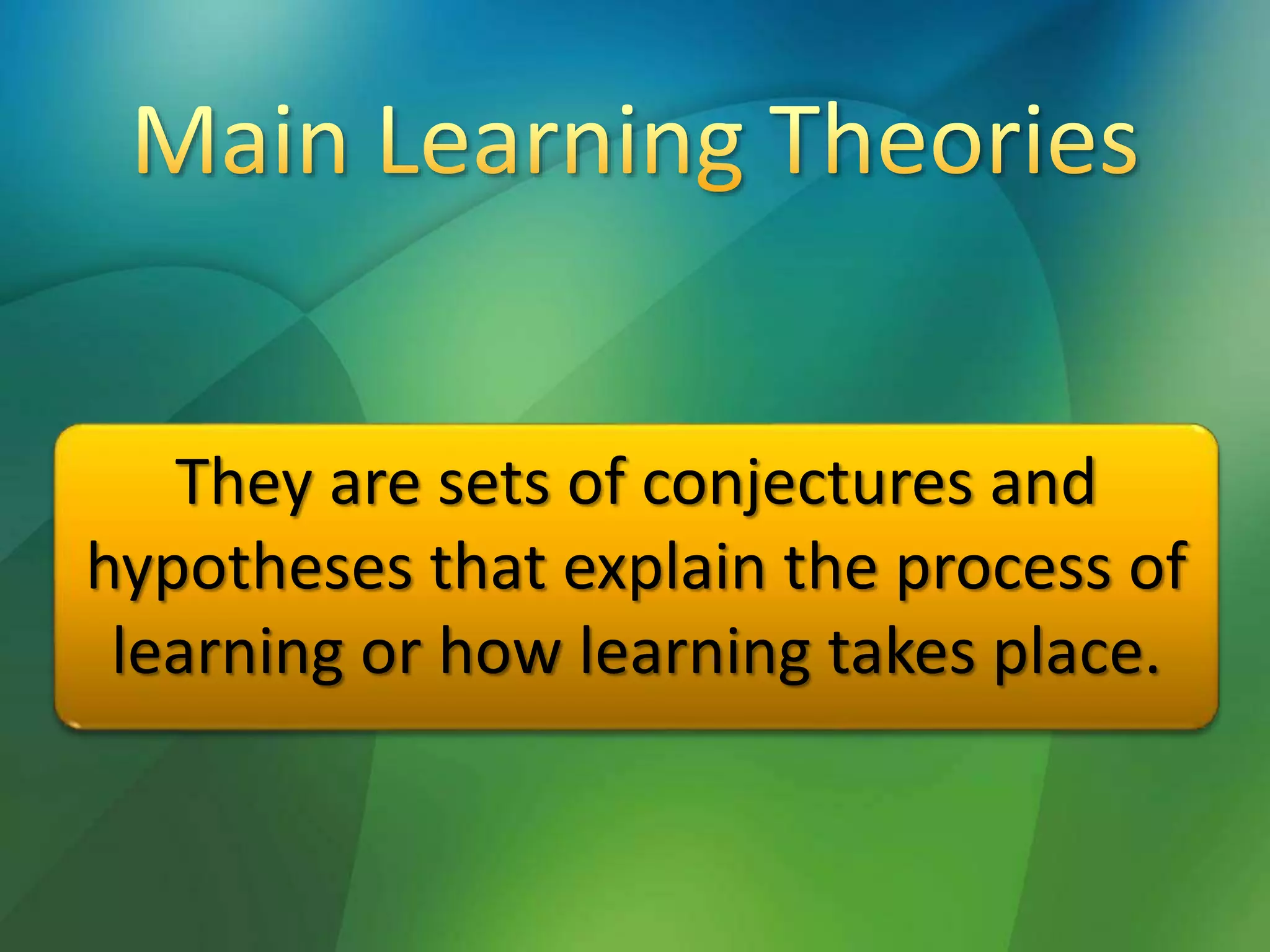 Main Learning Theories

They are sets of conjectures and hypotheses that explain the process of learning or how learning takes place.